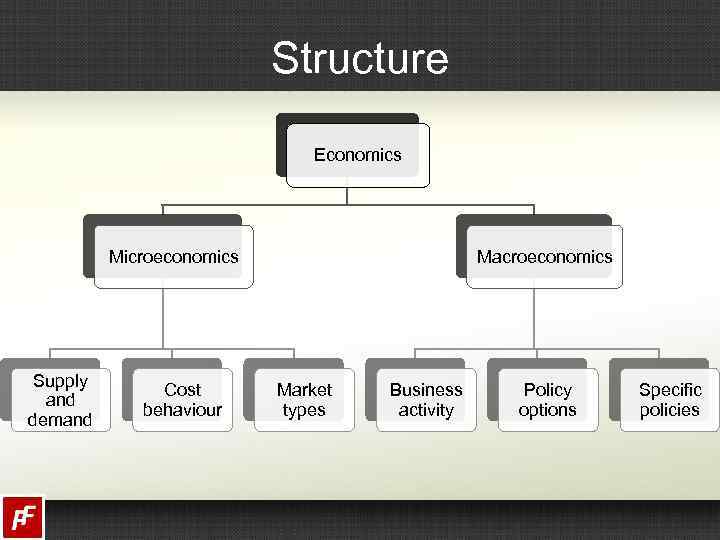 Structure

Economics

Microeconomics

Macroeconomics

Supply and demand

Cost behaviour

Market types

Business activity

Policy options

Specific policies

FF